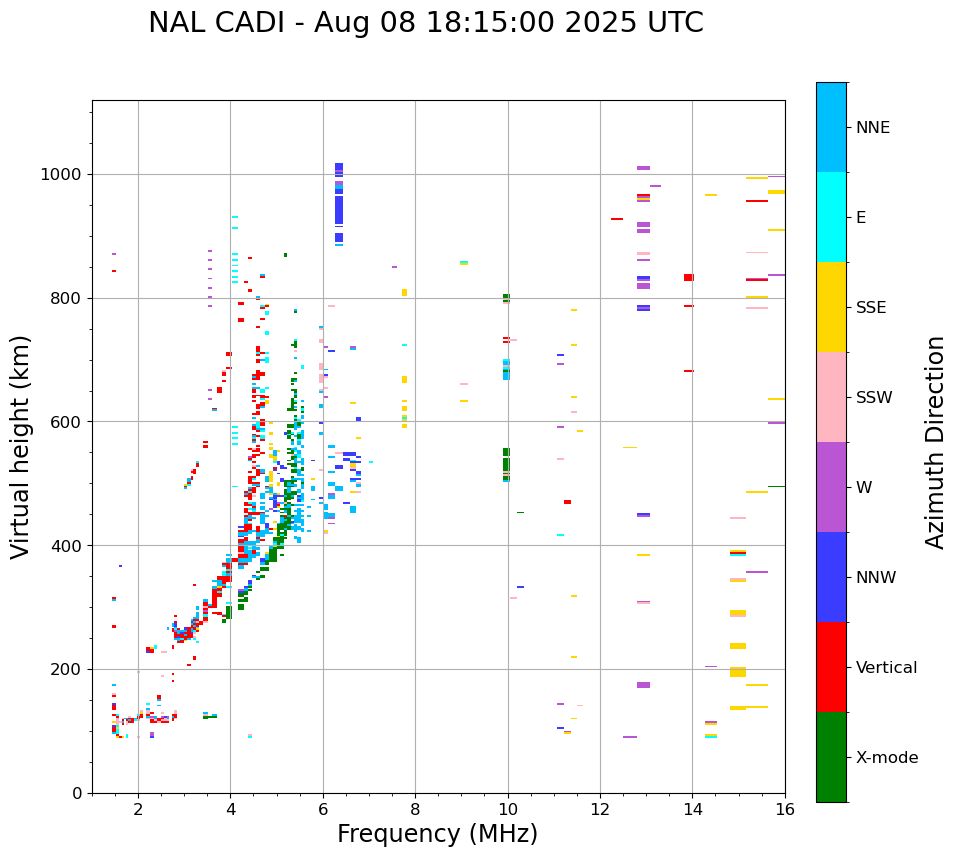 NAL CADI - Aug 08 18:15:00 2025 UTC

Virtual height (km)

1000
800
600
400
200
0

2
4
6
8
10
12
14
16

Frequency (MHz)

NNE
E
SSE
SSW
W
NNW
Vertical
X-mode

Azimuth Direction